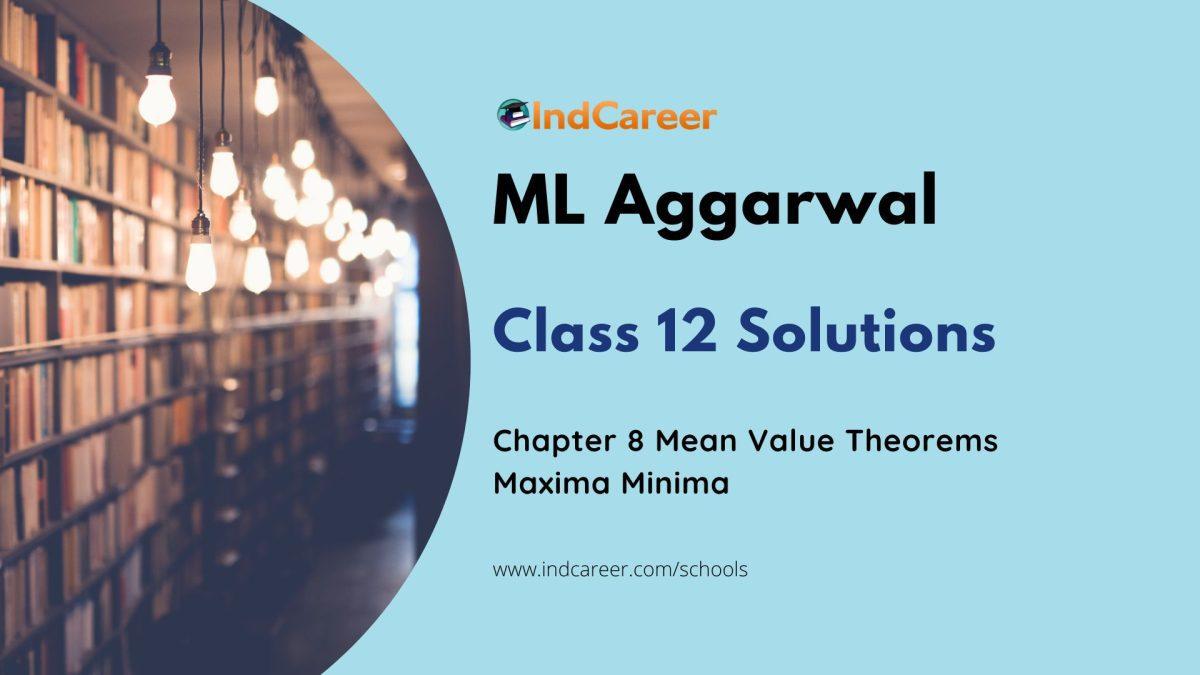 IndCareer

ML Aggarwal

Class 12 Solutions

Chapter 8 Mean Value Theorems Maxima Minima

www.indcareer.com/schools